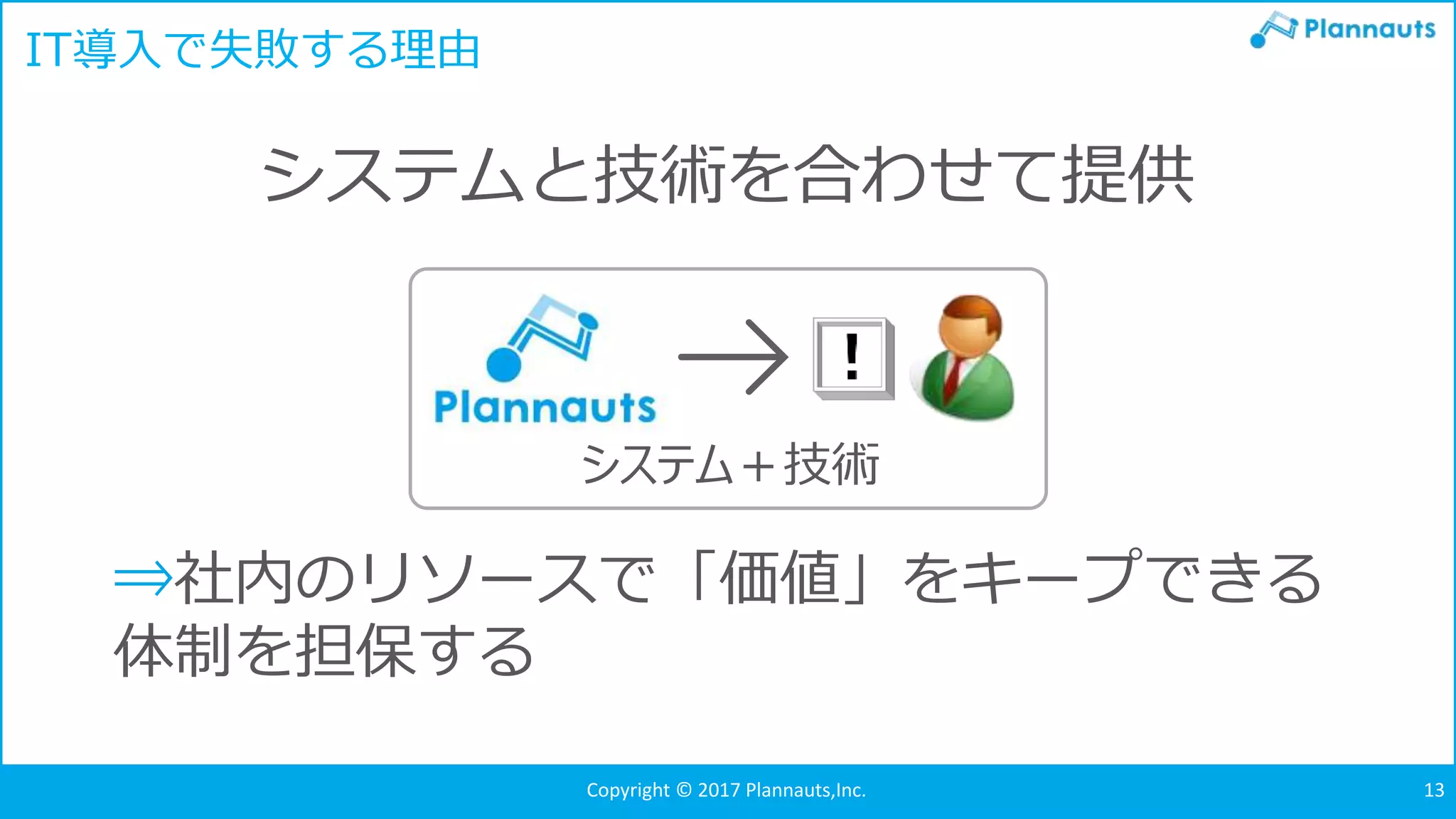 IT導入で失敗する理由

Plannauts

システムと技術を合わせて提供

Plannauts

!

システム＋技術

⇒社内のリソースで「価値」をキープできる体制を担保する

Copyright © 2017 Plannauts,Inc.

13